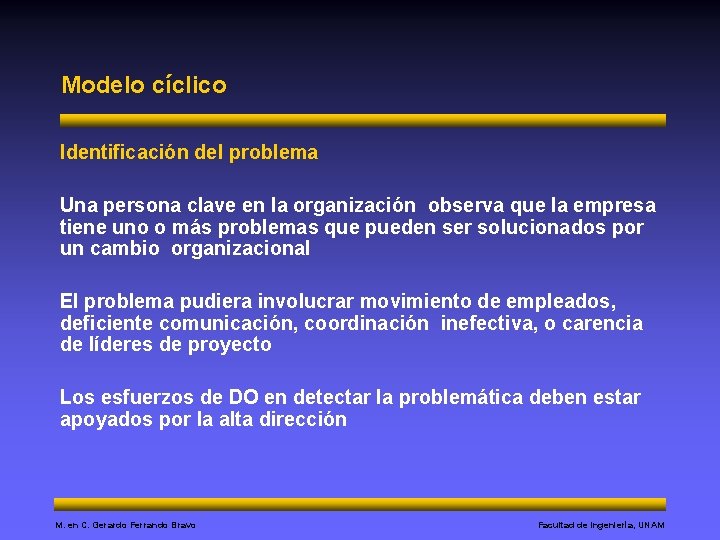 Modelo cíclico

Identificación del problema

Una persona clave en la organización observa que la empresa tiene uno o más problemas que pueden ser solucionados por un cambio organizacional

El problema pudiera involucrar movimiento de empleados, deficiente comunicación, coordinación inefectiva, o carencia de líderes de proyecto

Los esfuerzos de DO en detectar la problemática deben estar apoyados por la alta dirección

M. en C. Gerardo Ferrando Bravo

Facultad de Ingeniería, UNAM